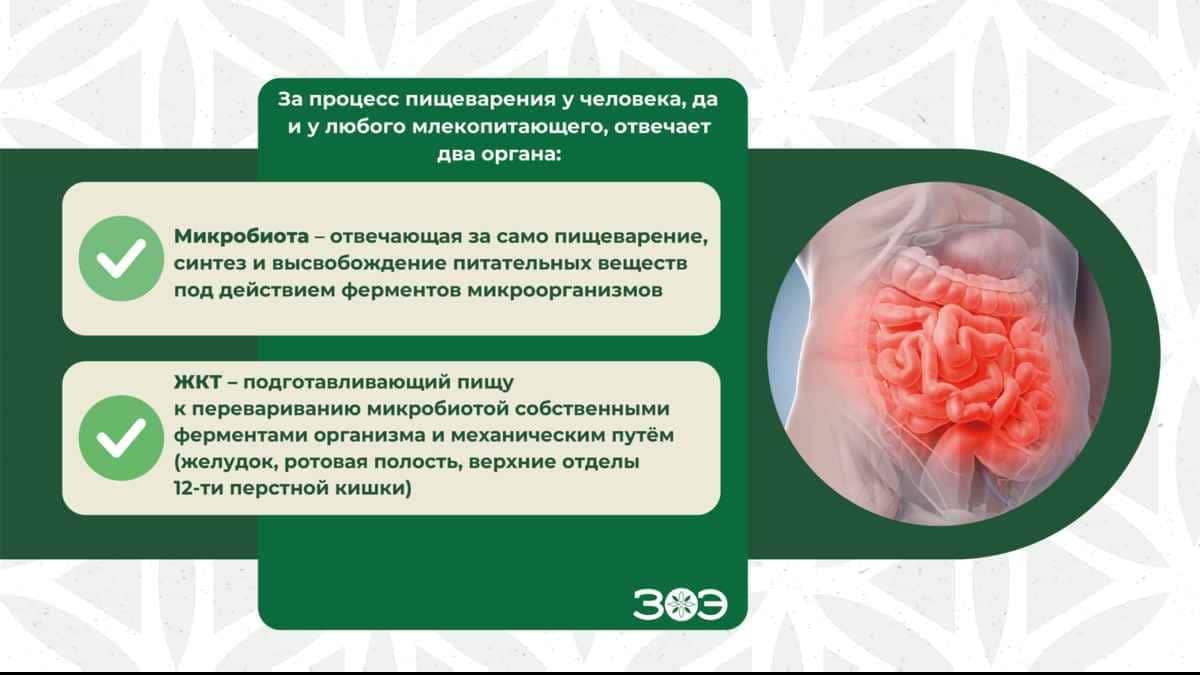 За процесс пищеварения у человека, да и у любого млекопитающего, отвечает два органа:

Микробиота – отвечающая за само пищеварение, синтез и высвобождение питательных веществ под действием ферментов микроорганизмов

ЖКТ – подготавливающий пищу к перевариванию микробиотой собственными ферментами организма и механическим путём (желудок, ротовая полость, верхние отделы 12-ти перстной кишки)

ЗОЭ